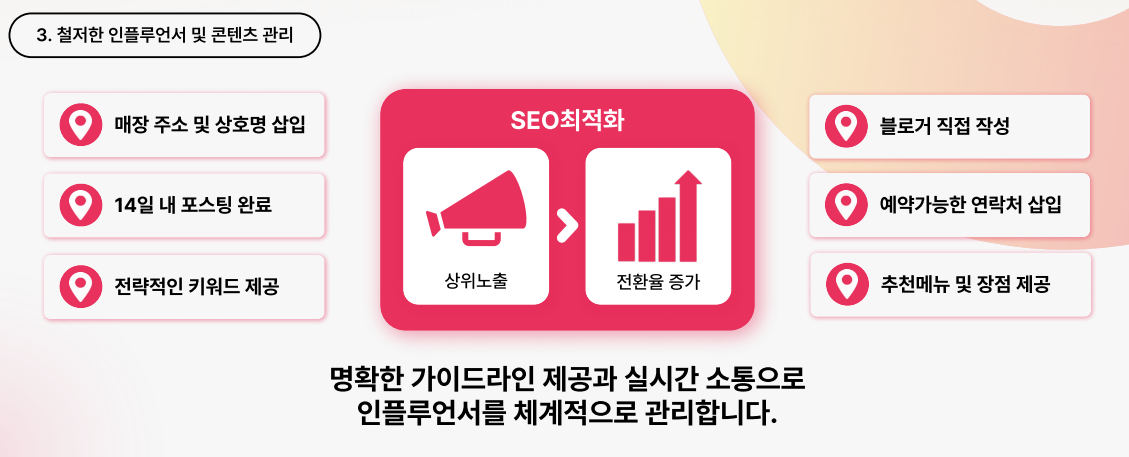 3. 철저한 인플루언서 및 콘텐츠 관리

매장 주소 및 상호명 삽입

14일 내 포스팅 완료

전략적인 키워드 제공

SEO최적화

상위노출

전환율 증가

블로거 직접 작성

예약가능한 연락처 삽입

추천메뉴 및 장점 제공

명확한 가이드라인 제공과 실시간 소통으로 인플루언서를 체계적으로 관리합니다.